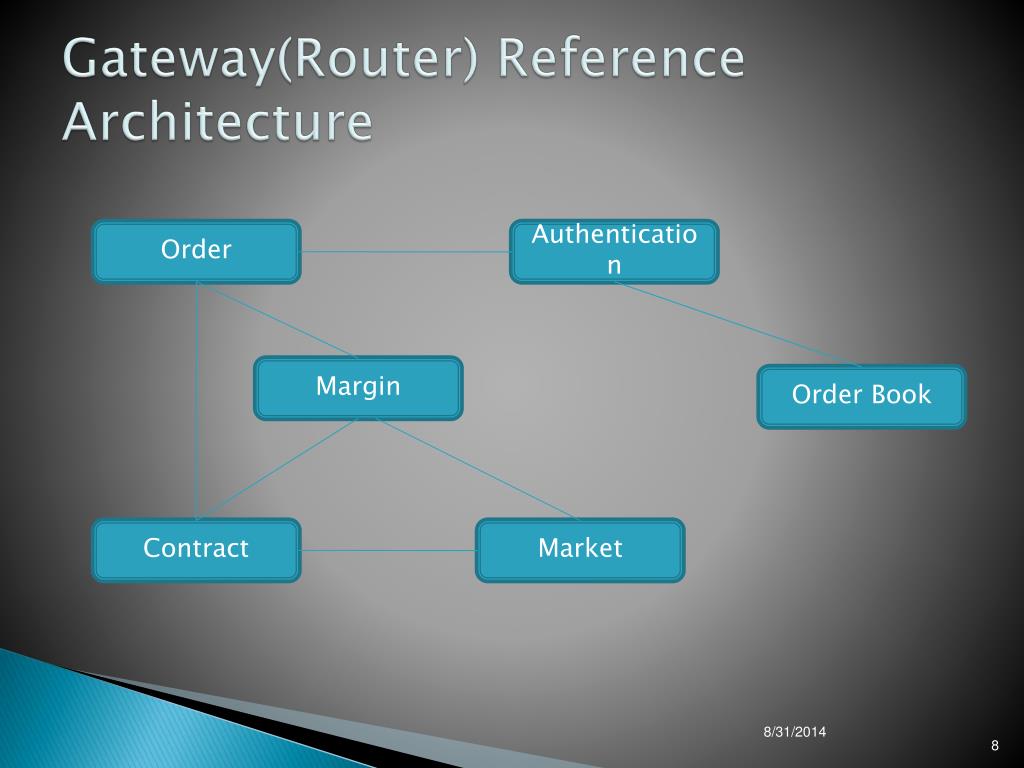 Gateway(Router) Reference Architecture

Order

Authentication

Margin

Order Book

Contract

Market

8/31/2014

8